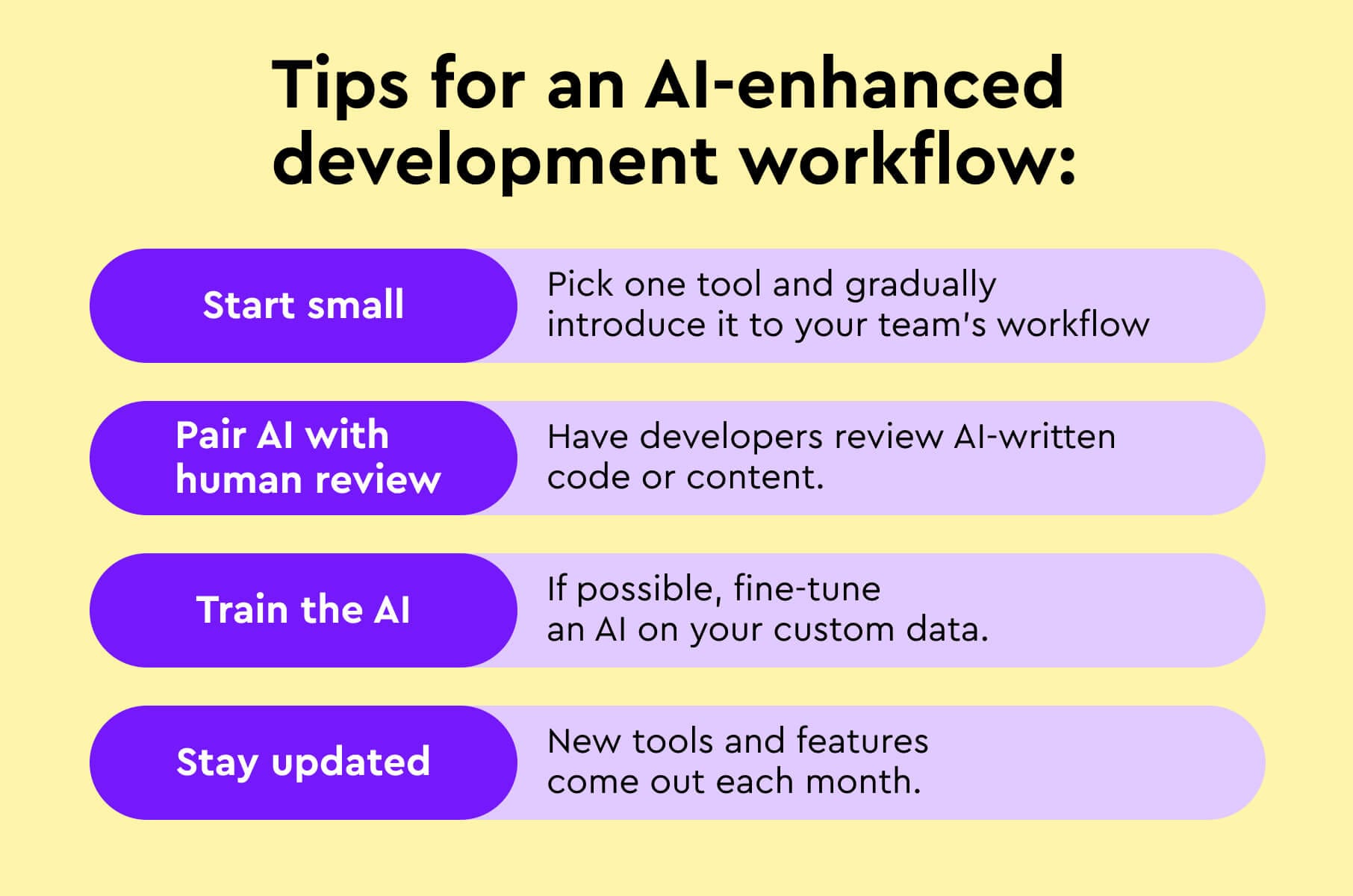 Tips for an AI-enhanced development workflow:

Start small

Pick one tool and gradually introduce it to your team's workflow

Pair AI with human review

Have developers review AI-written code or content.

Train the AI

If possible, fine-tune an AI on your custom data.

Stay updated

New tools and features come out each month.